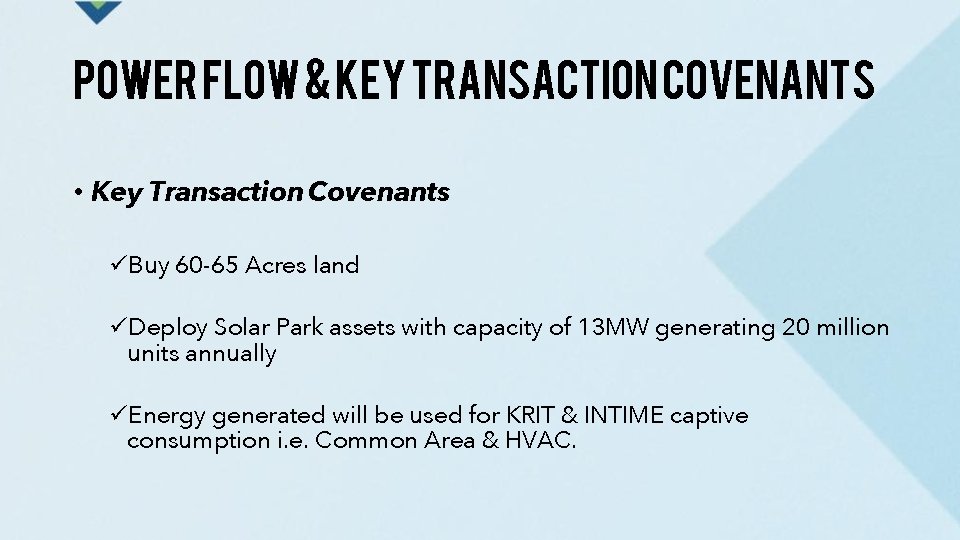 POWER FLOW & KEY TRANSACTION COVENANTS

• Key Transaction Covenants

✓Buy 60-65 Acres land

✓Deploy Solar Park assets with capacity of 13MW generating 20 million units annually

✓Energy generated will be used for KRIT & INTIME captive consumption i.e. Common Area & HVAC.